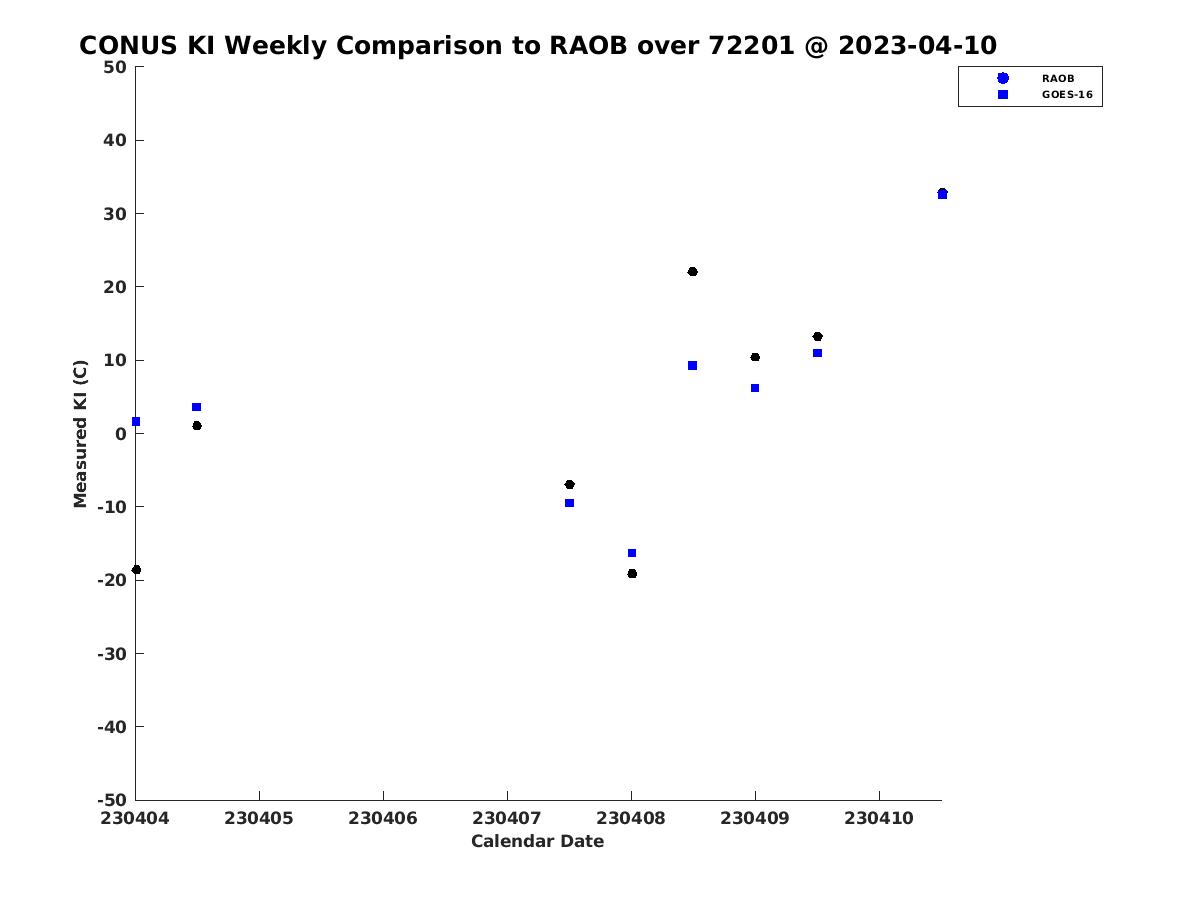 CONUS KI Weekly Comparison to RAOB over 72201 @ 2023-04-10

RAOB
GOES-16

Measured KI (C)

50
40
30
20
10
0
-10
-20
-30
-40
-50

230404 230405 230406 230407 230408 230409 230410

Calendar Date